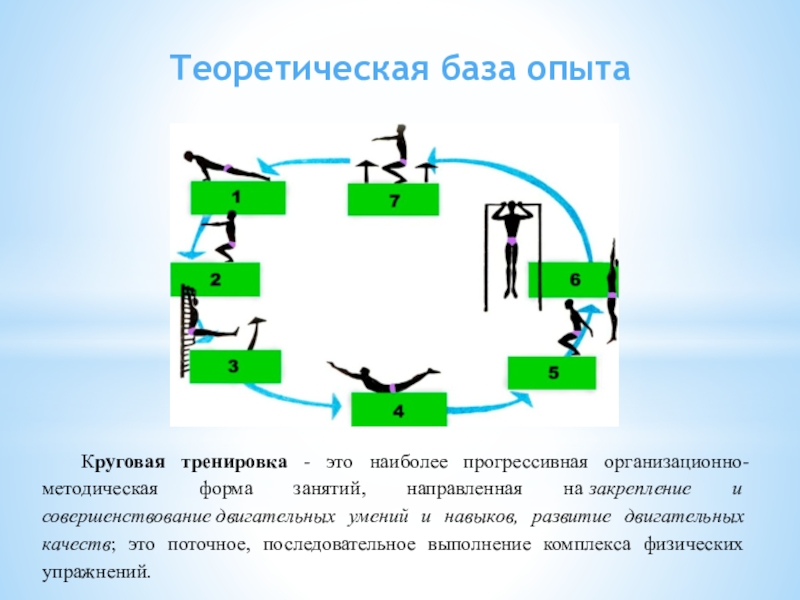 Теоретическая база опыта

1

7

2

6

3

5

4

Круговая тренировка - это наиболее прогрессивная организационно-методическая форма занятий, направленная на закрепление и совершенствование двигательных умений и навыков, развитие двигательных качеств; это поточное, последовательное выполнение комплекса физических упражнений.